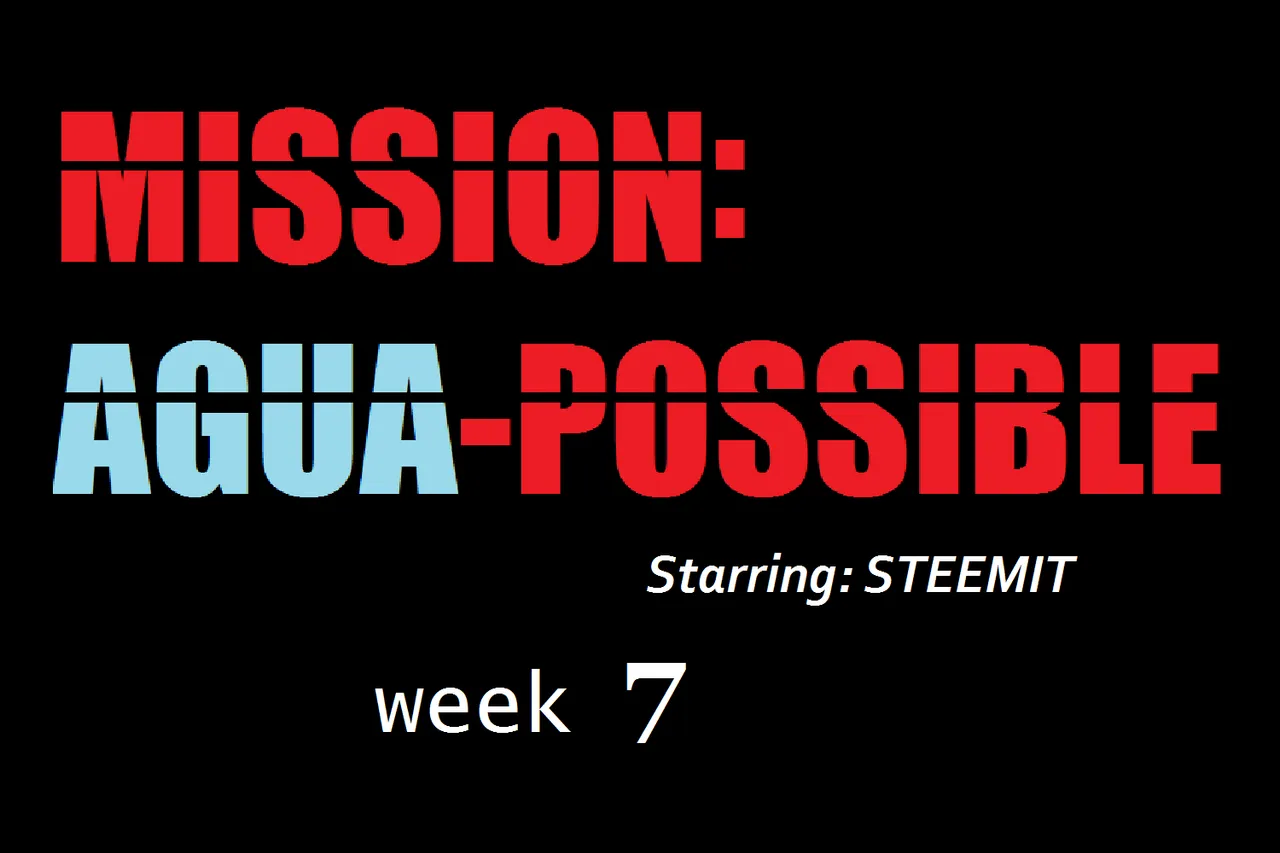 MISSION:
AGUA-POSSIBLE

Starring: STEEMIT

week 7